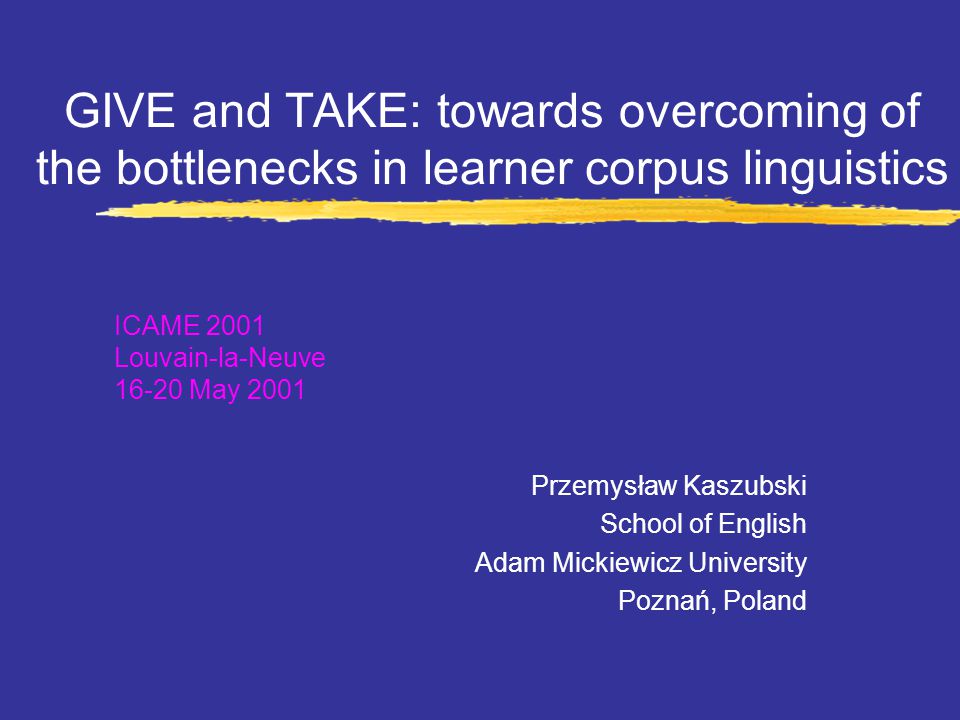 GIVE and TAKE: towards overcoming of the bottlenecks in learner corpus linguistics

ICAME 2001
Louvain-la-Neuve
16-20 May 2001

Przemysław Kaszubski
School of English
Adam Mickiewicz University
Poznań, Poland